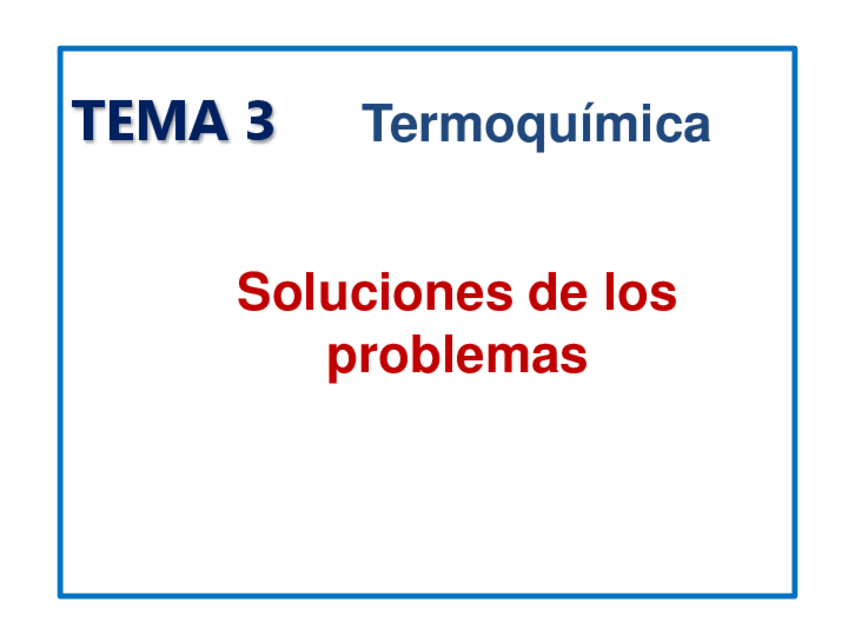 TEMA 3 Termoquímica

Soluciones de los problemas